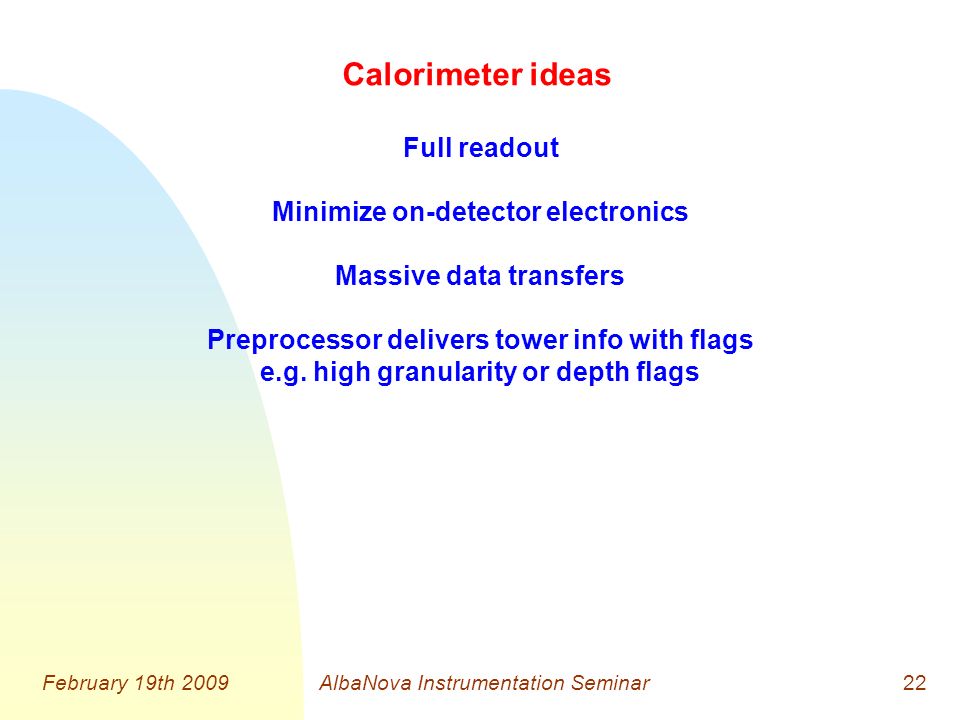 Calorimeter ideas

Full readout

Minimize on-detector electronics

Massive data transfers

Preprocessor delivers tower info with flags
e.g. high granularity or depth flags

February 19th 2009 AlbaNova Instrumentation Seminar 22